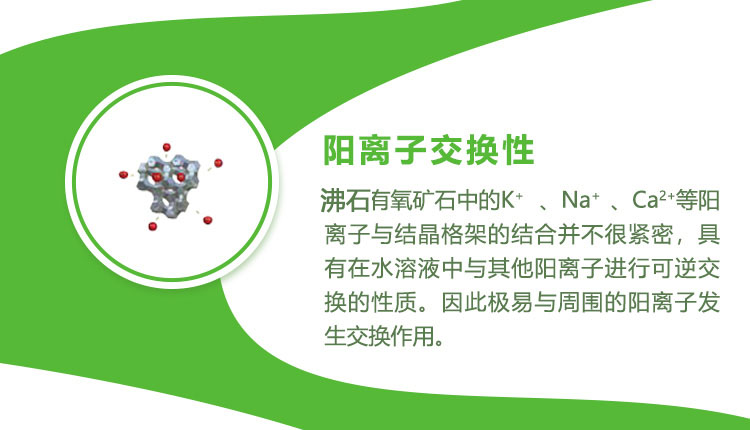 阳离子交换性

沸石有氧矿石中的$K^+$ 、$Na^+$ 、$Ca^{2+}$等阳离子与结晶格架的结合并不很紧密，具有在水溶液中与其他阳离子进行可逆交换的性质。因此极易与周围的阳离子发生交换作用。